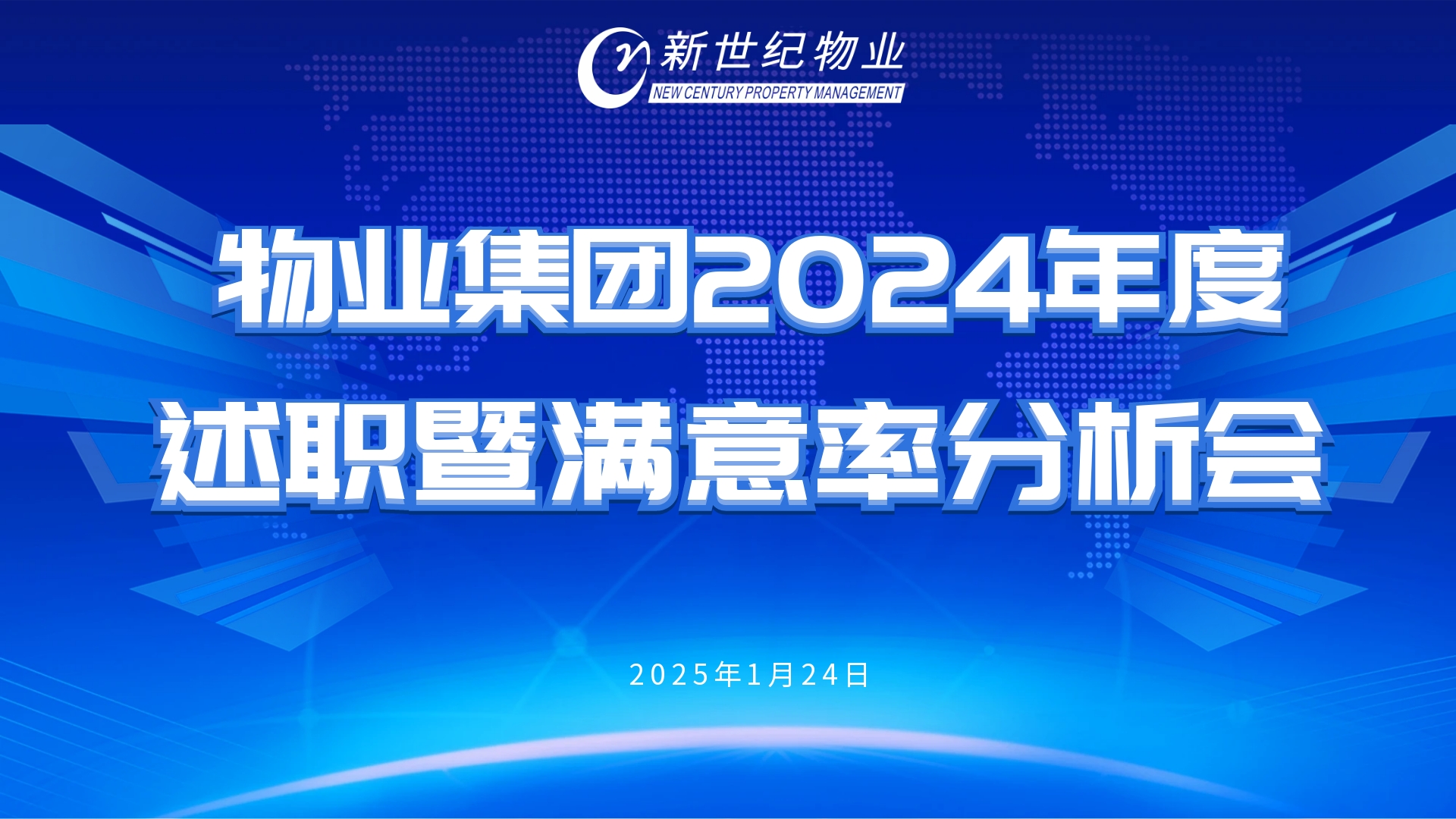 新世纪物业
NEW CENTURY PROPERTY MANAGEMENT

物业集团2024年度
述职暨满意率分析会

2025年1月24日